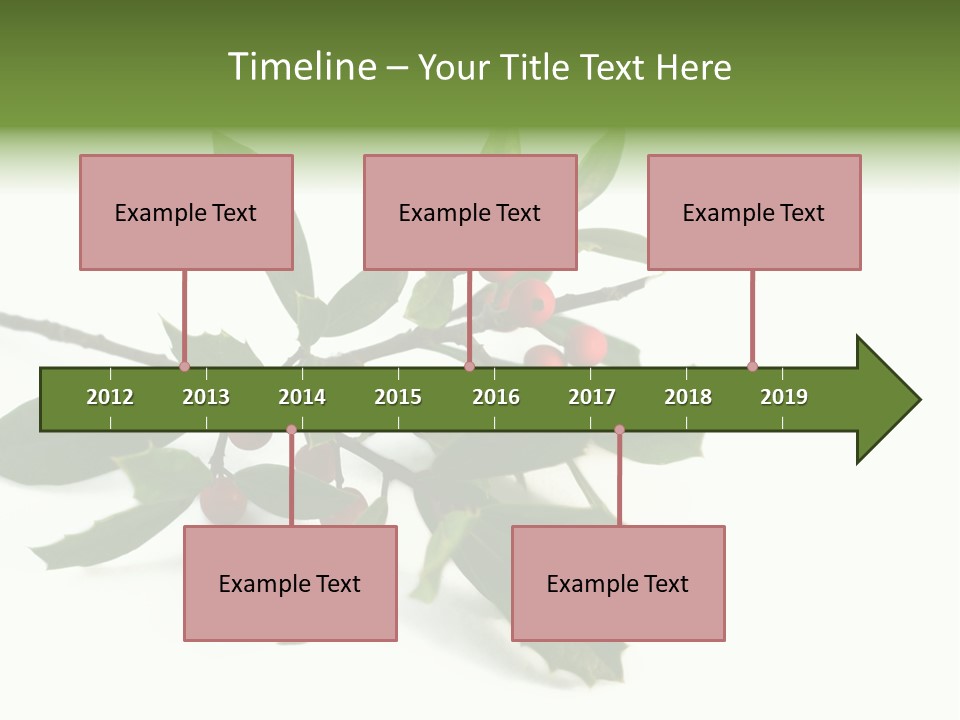 Timeline – Your Title Text Here

Example Text

Example Text

Example Text

2012 2013 2014 2015 2016 2017 2018 2019

Example Text

Example Text